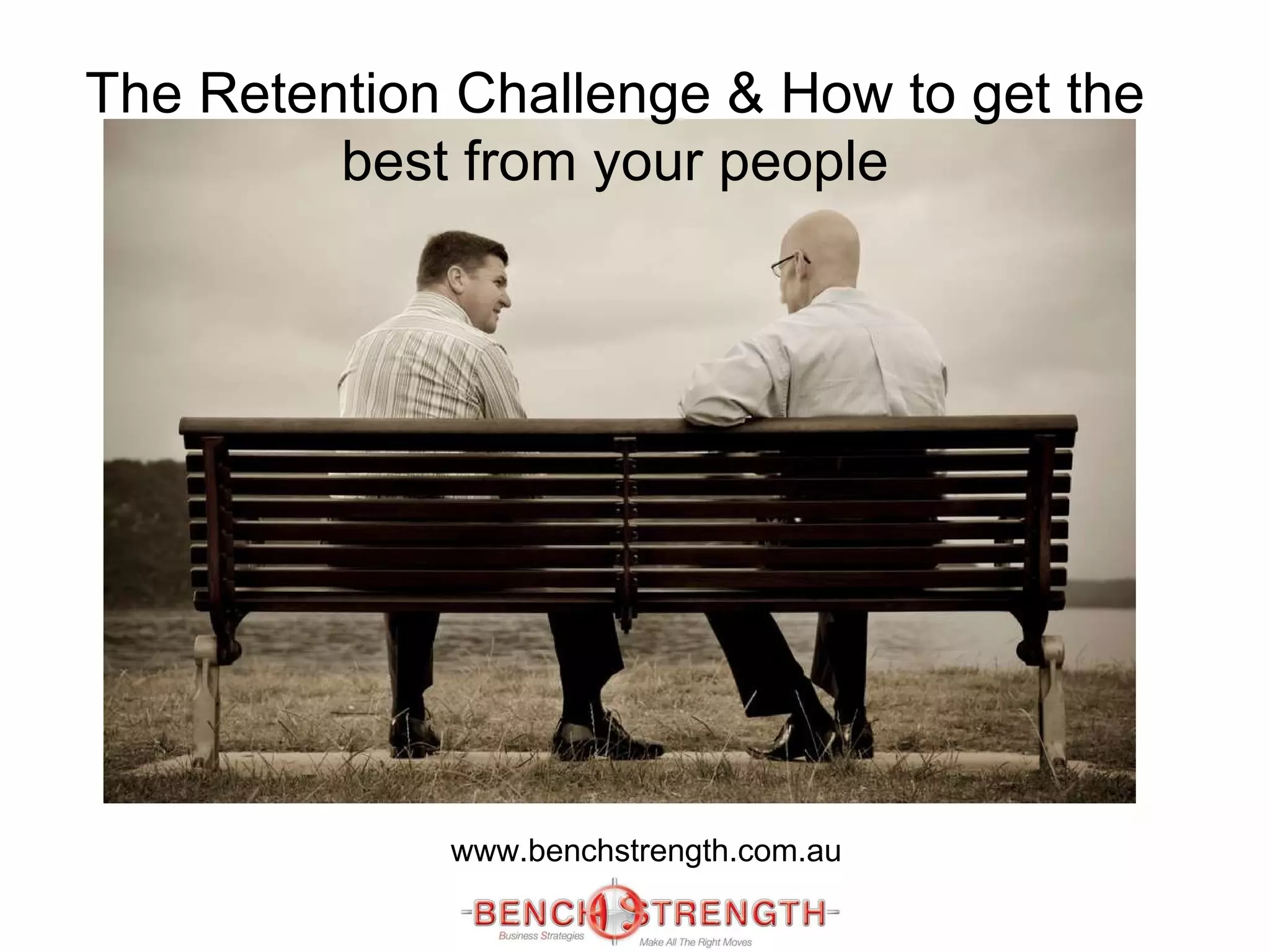 The Retention Challenge & How to get the best from your people

www.benchstrength.com.au

BENCH STRENGTH

Business Strategies

Make All The Right Moves